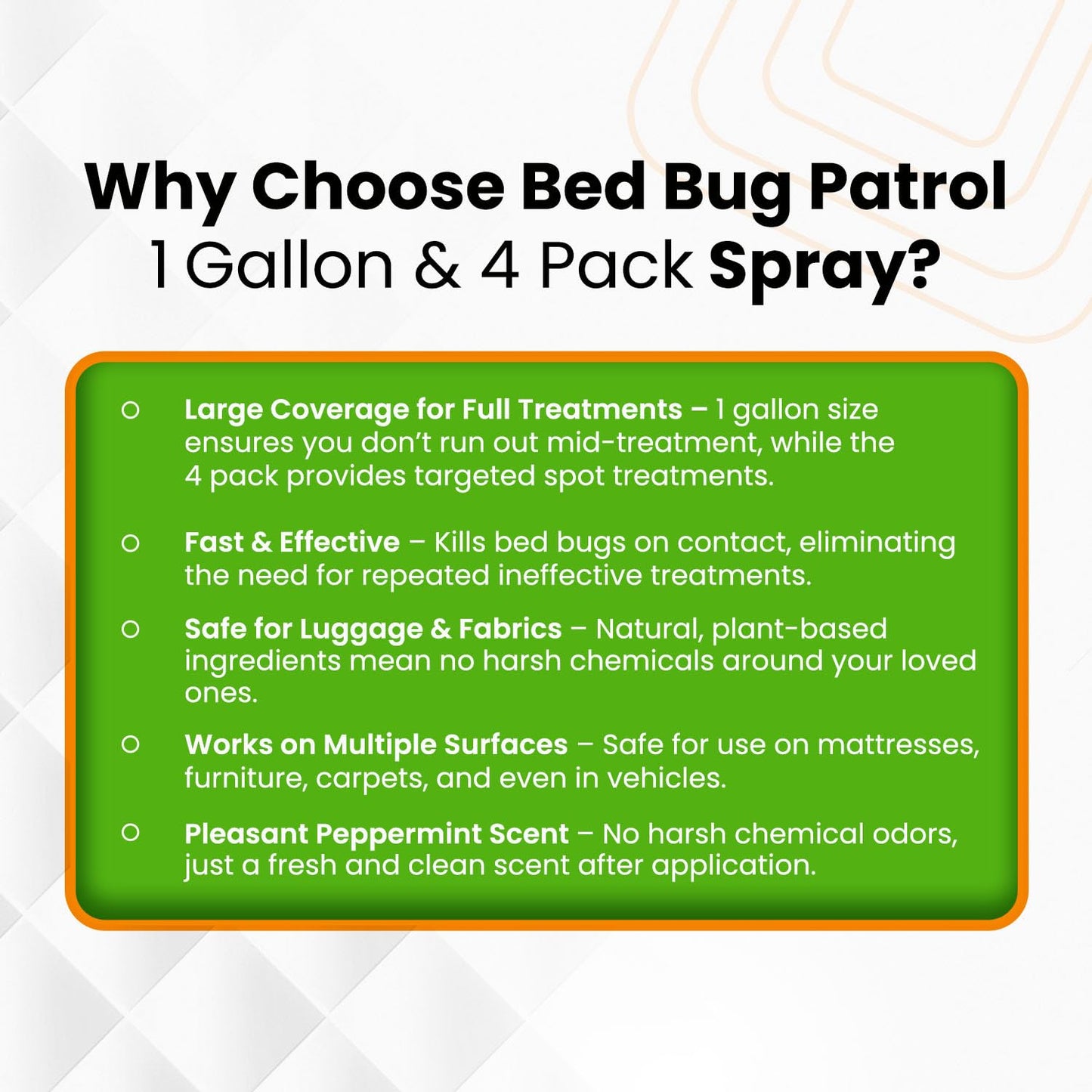 Why Choose Bed Bug Patrol 1 Gallon & 4 Pack Spray?

○ Large Coverage for Full Treatments – 1 gallon size ensures you don't run out mid-treatment, while the 4 pack provides targeted spot treatments.

○ Fast & Effective – Kills bed bugs on contact, eliminating the need for repeated ineffective treatments.

○ Safe for Luggage & Fabrics – Natural, plant-based ingredients mean no harsh chemicals around your loved ones.

○ Works on Multiple Surfaces – Safe for use on mattresses, furniture, carpets, and even in vehicles.

○ Pleasant Peppermint Scent – No harsh chemical odors, just a fresh and clean scent after application.